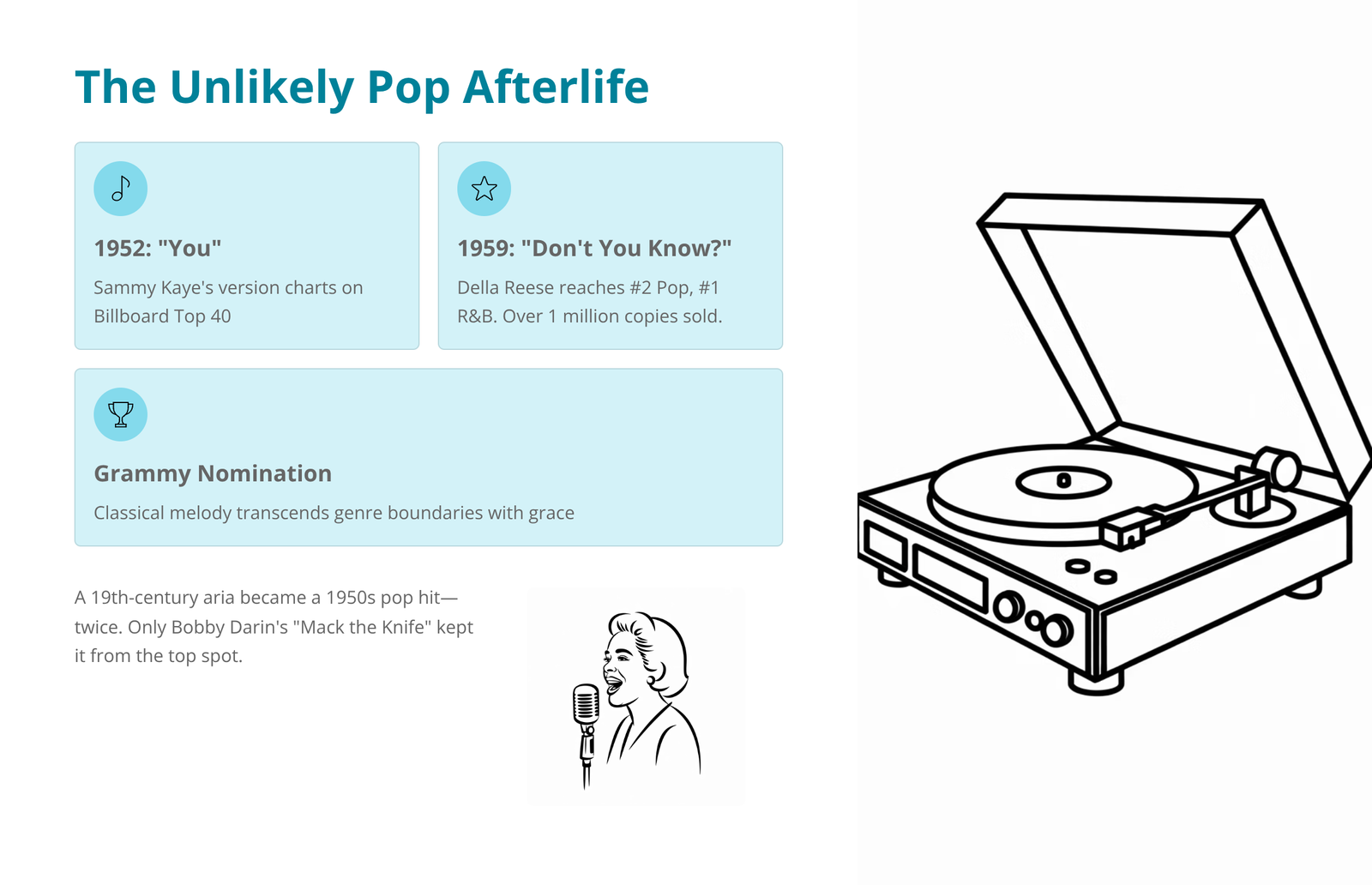 The Unlikely Pop Afterlife

1952: "You"

Sammy Kaye's version charts on Billboard Top 40

1959: "Don't You Know?"

Della Reese reaches #2 Pop, #1 R&B. Over 1 million copies sold.

Grammy Nomination

Classical melody transcends genre boundaries with grace

A 19th-century aria became a 1950s pop hit—twice. Only Bobby Darin's "Mack the Knife" kept it from the top spot.